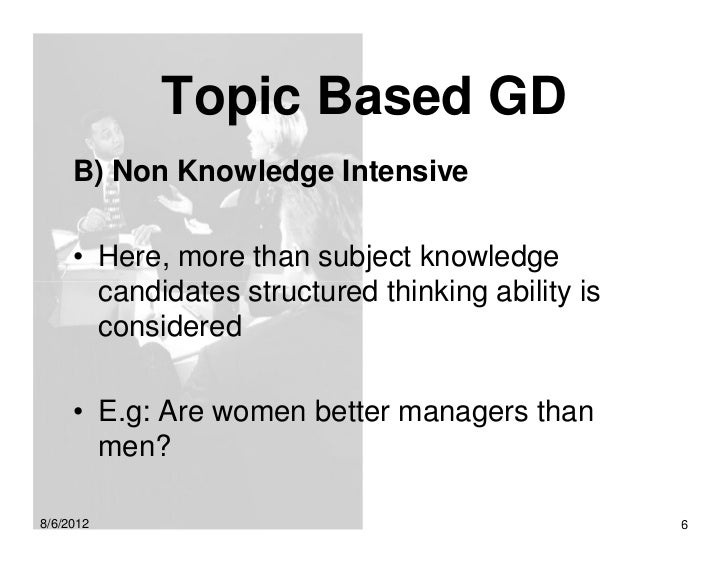 Topic Based GD

B) Non Knowledge Intensive

• Here, more than subject knowledge candidates structured thinking ability is considered

• E.g: Are women better managers than men?

8/6/2012

6